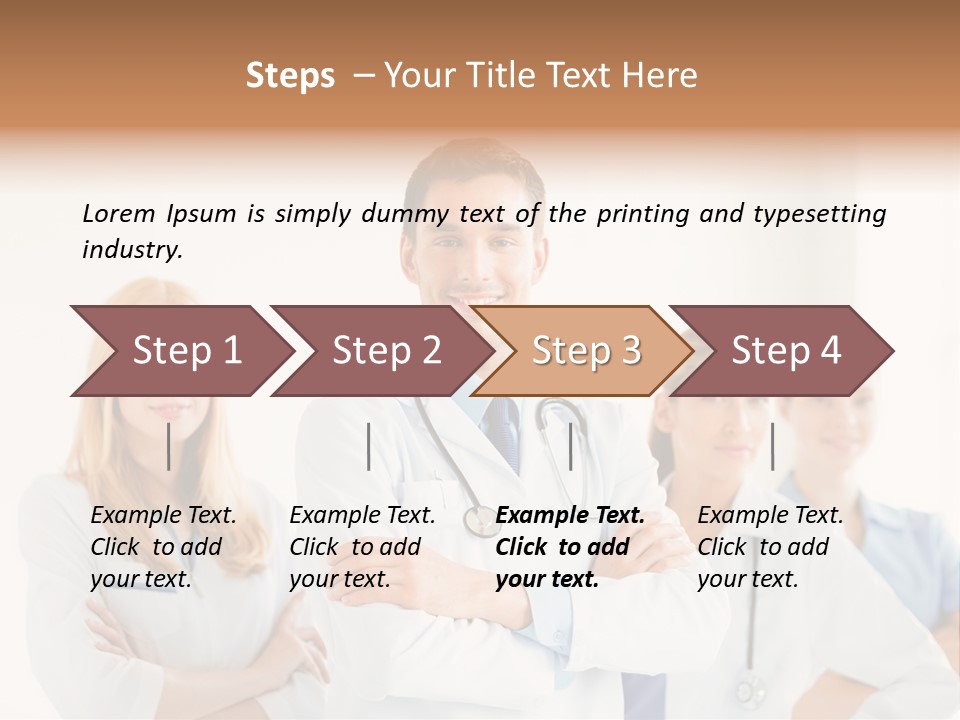 Steps – Your Title Text Here

Lorem Ipsum is simply dummy text of the printing and typesetting industry.

Step 1

Step 2

Step 3

Step 4

Example Text. Click to add your text.

Example Text. Click to add your text.

Example Text. Click to add your text.

Example Text. Click to add your text.